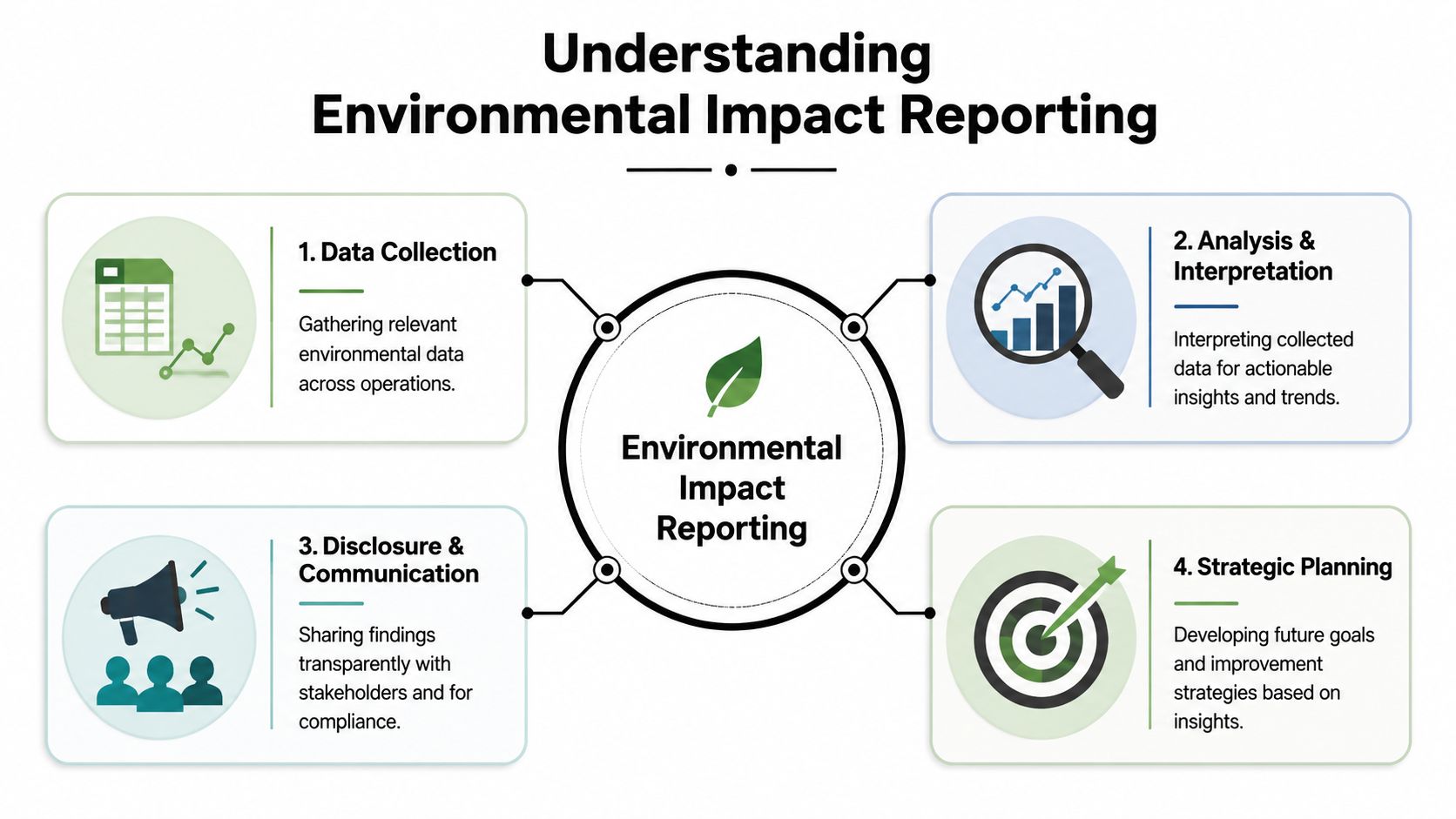 Understanding
Environmental Impact Reporting

1. Data Collection

Gathering relevant environmental data across operations.

2. Analysis & Interpretation

Interpreting collected data for actionable insights and trends.

Environmental Impact Reporting

3. Disclosure & Communication

Sharing findings transparently with stakeholders and for compliance.

4. Strategic Planning

Developing future goals and improvement strategies based on insights.